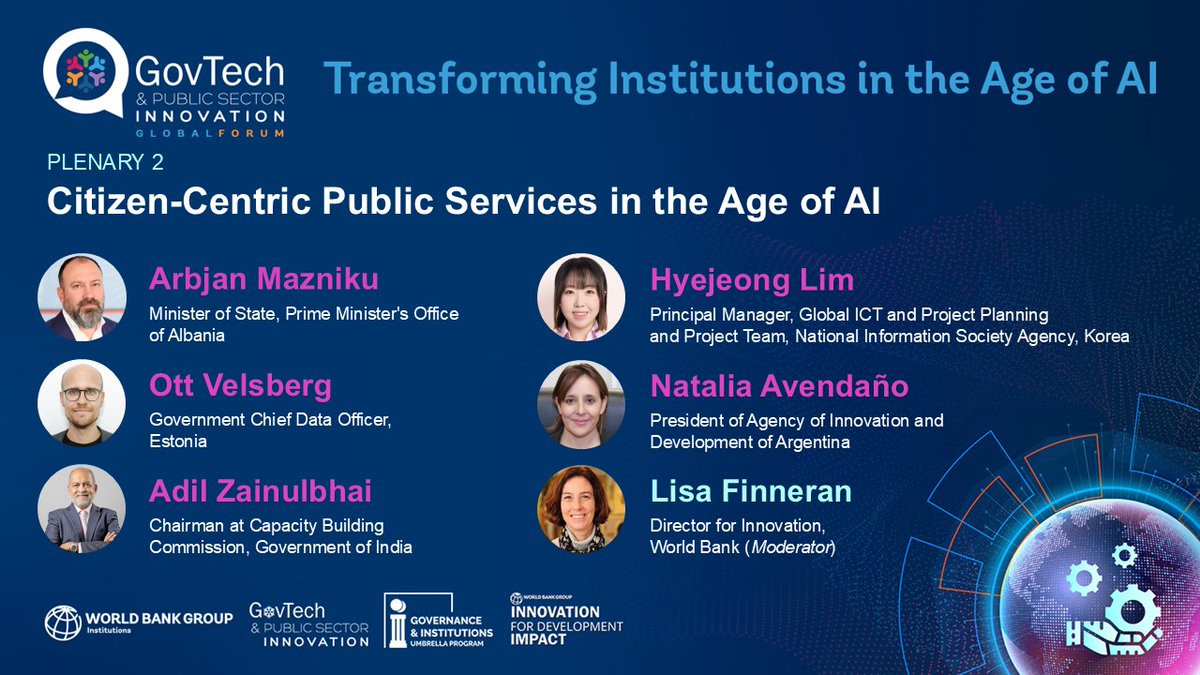 GovTech
& PUBLIC SECTOR
INNOVATION
GLOBAL FORUM

Transforming Institutions in the Age of AI

PLENARY 2
Citizen-Centric Public Services in the Age of AI

Arbjan Mazniku
Minister of State, Prime Minister's Office of Albania

Ott Velsberg
Government Chief Data Officer, Estonia

Adil Zainulbhai
Chairman at Capacity Building Commission, Government of India

Hyejeong Lim
Principal Manager, Global ICT and Project Planning and Project Team, National Information Society Agency, Korea

Natalia Avendaño
President of Agency of Innovation and Development of Argentina

Lisa Finneran
Director for Innovation, World Bank (Moderator)

WORLD BANK GROUP
Institutions

GovTech
& PUBLIC SECTOR
INNOVATION

GOVERNANCE
& INSTITUTIONS
UMBRELLA PROGRAM

WORLD BANK GROUP
INNOVATION
FOR DEVELOPMENT
IMPACT